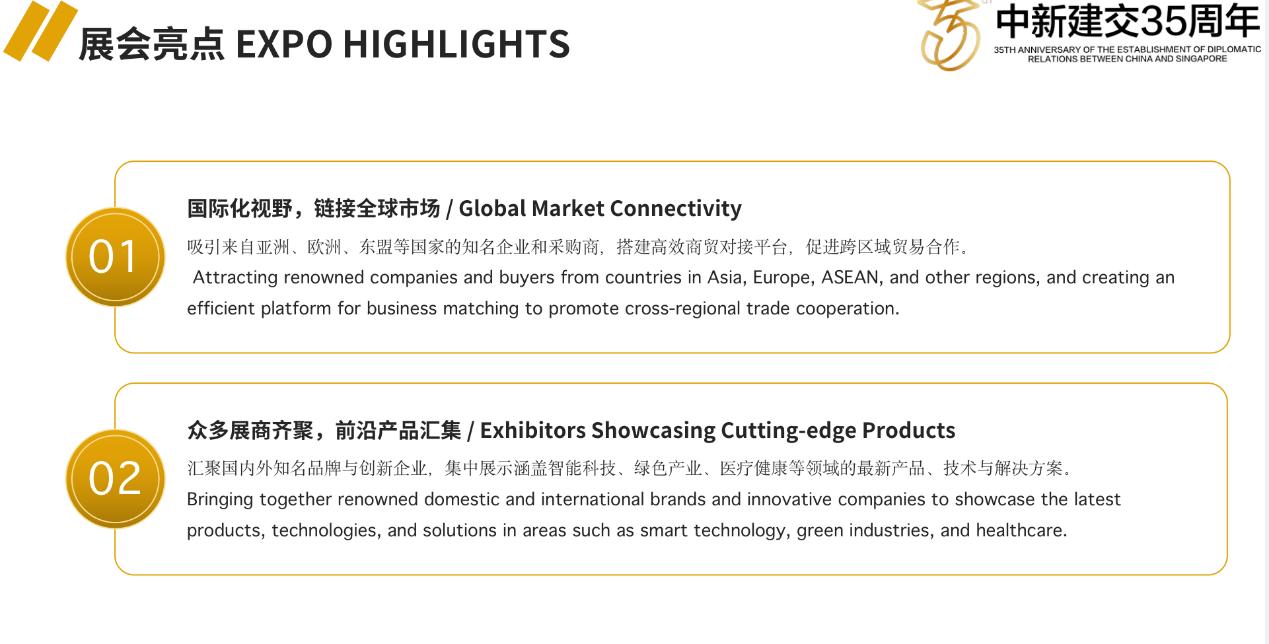 展会亮点 EXPO HIGHLIGHTS

中新建交35周年
35TH ANNIVERSARY OF THE ESTABLISHMENT OF DIPLOMATIC RELATIONS BETWEEN CHINA AND SINGAPORE

01

国际化视野，链接全球市场 / Global Market Connectivity

吸引来自亚洲、欧洲、东盟等国家的知名企业和采购商，搭建高效商贸对接平台，促进跨区域贸易合作。

Attracting renowned companies and buyers from countries in Asia, Europe, ASEAN, and other regions, and creating an efficient platform for business matching to promote cross-regional trade cooperation.

02

众多展商齐聚，前沿产品汇集 / Exhibitors Showcasing Cutting-edge Products

汇聚国内外知名品牌与创新企业，集中展示涵盖智能科技、绿色产业、医疗健康等领域的最新产品、技术与解决方案。

Bringing together renowned domestic and international brands and innovative companies to showcase the latest products, technologies, and solutions in areas such as smart technology, green industries, and healthcare.